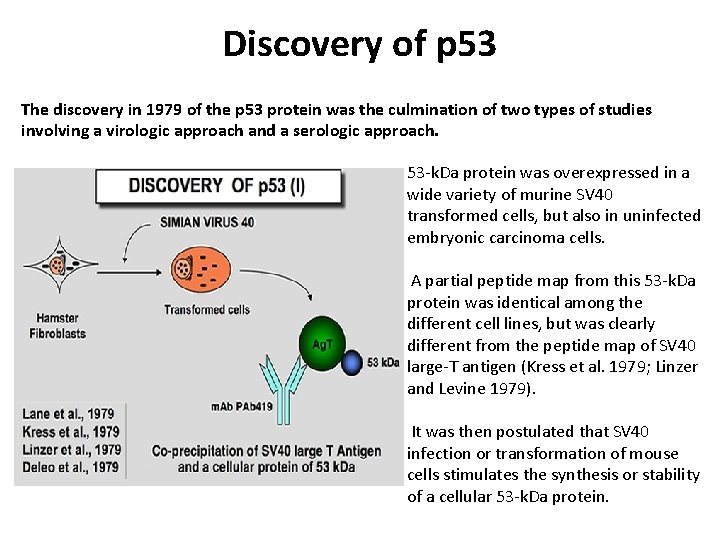 Discovery of p53

The discovery in 1979 of the p53 protein was the culmination of two types of studies involving a virologic approach and a serologic approach.

DISCOVERY OF p53 (I)

SIMIAN VIRUS 40

Hamster Fibroblasts

Transformed cells

AgT

53 kDa

mAb PAb419

Lane et al., 1979
Kress et al., 1979
Linzer et al., 1979
Deleo et al., 1979

Co-precipitation of SV40 large T Antigen and a cellular protein of 53 kDa

53-kDa protein was overexpressed in a wide variety of murine SV40 transformed cells, but also in uninfected embryonic carcinoma cells.

A partial peptide map from this 53-kDa protein was identical among the different cell lines, but was clearly different from the peptide map of SV40 large-T antigen (Kress et al. 1979; Linzer and Levine 1979).

It was then postulated that SV40 infection or transformation of mouse cells stimulates the synthesis or stability of a cellular 53-kDa protein.